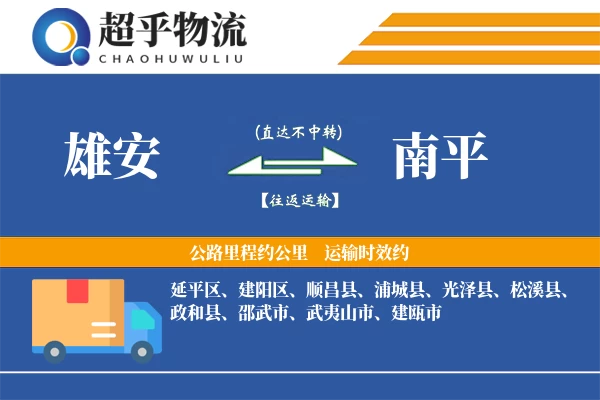 超乎物流
CHAOHUWULIU

雄安

(直达不中转)

【往返运输】

南平

公路里程约公里 运输时效约

延平区、建阳区、顺昌县、浦城县、光泽县、松溪县、政和县、邵武市、武夷山市、建瓯市